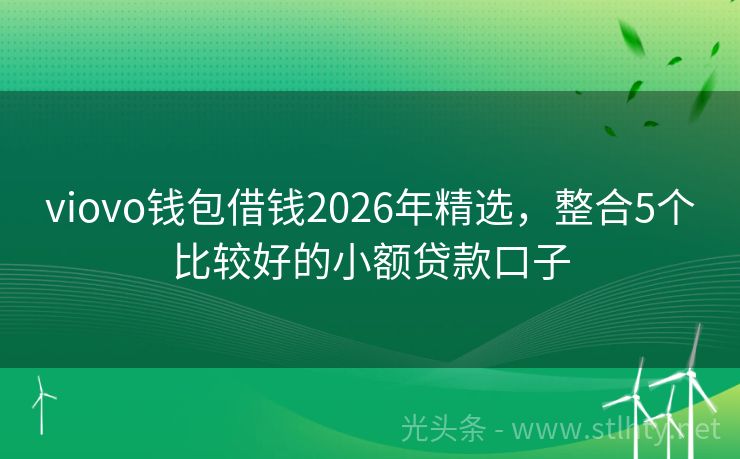 viovo钱包借钱2026年精选，整合5个比较好的小额贷款口子

光头条 - www.stlhty.net